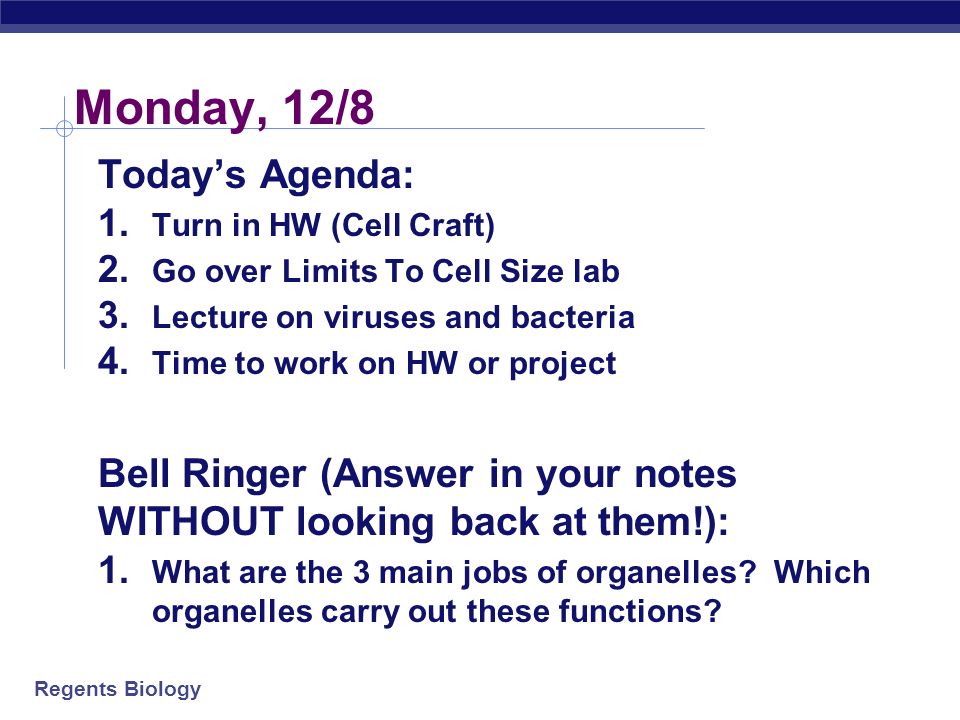 Monday, 12/8

Today’s Agenda:
1. Turn in HW (Cell Craft)
2. Go over Limits To Cell Size lab
3. Lecture on viruses and bacteria
4. Time to work on HW or project

Bell Ringer (Answer in your notes WITHOUT looking back at them!):
1. What are the 3 main jobs of organelles? Which organelles carry out these functions?

Regents Biology